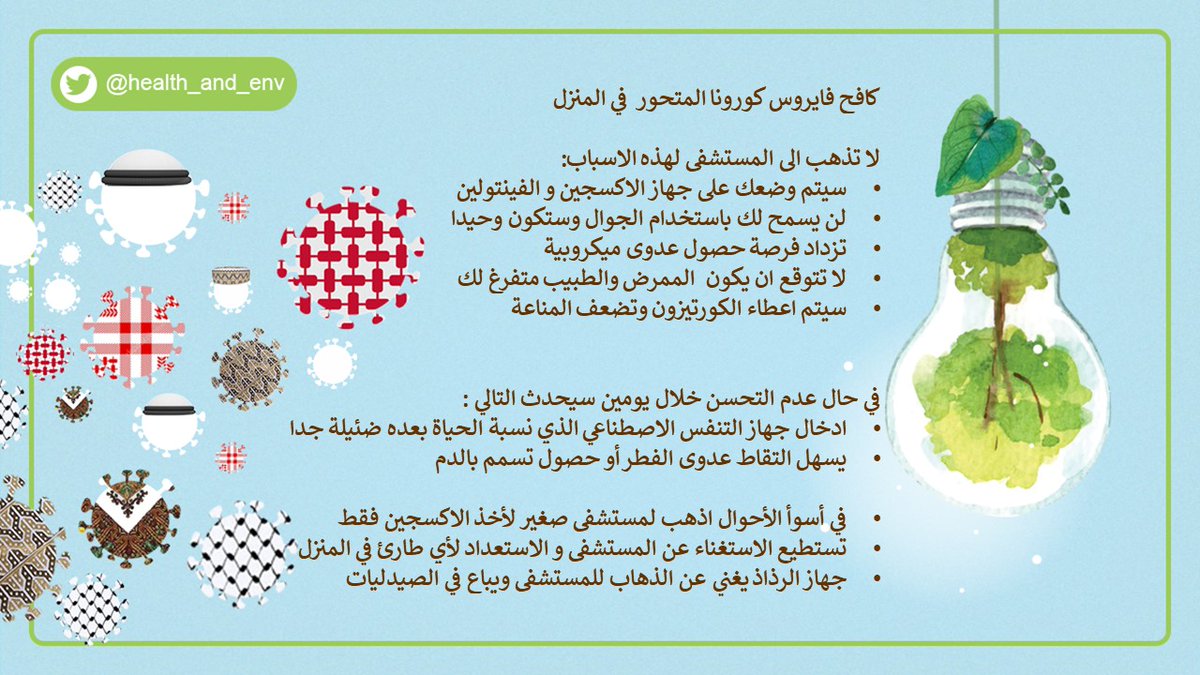 @health_and_env

كافح فايروس كورونا المتحور في المنزل

لا تذهب الى المستشفى لهذه الاسباب:
• سيتم وضعك على جهاز الاكسجين و الفينتولين
• لن يسمح لك باستخدام الجوال وستكون وحيدا
• تزداد فرصة حصول عدوى ميكروبية
• لا تتوقع ان يكون الممرض والطبيب متفرغ لك
• سيتم اعطاء الكورتيزون وتضعف المناعة

في حال عدم التحسن خلال يومين سيحدث التالي :
• ادخال جهاز التنفس الاصطناعي الذي نسبة الحياة بعده ضئيلة جدا
• يسهل التقاط عدوى الفطر أو حصول تسمم بالدم

• في أسوأ الأحوال اذهب لمستشفى صغير لأخذ الاكسجين فقط
• تستطيع الاستغناء عن المستشفى و الاستعداد لأي طارئ في المنزل
• جهاز الرذاذ يغني عن الذهاب للمستشفى ويباع في الصيدليات